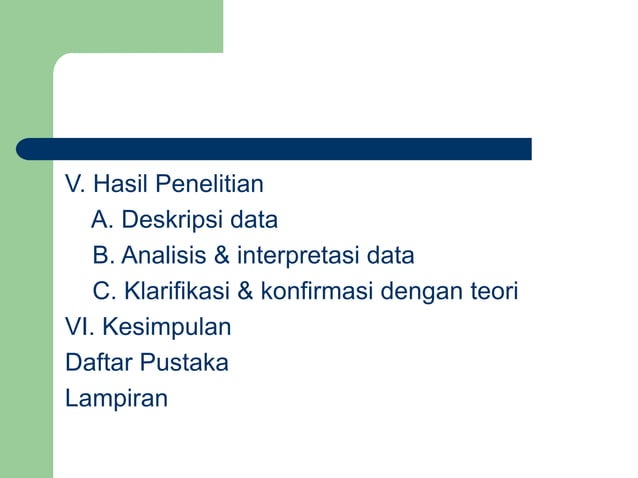 V. Hasil Penelitian
A. Deskripsi data
B. Analisis & interpretasi data
C. Klarifikasi & konfirmasi dengan teori
VI. Kesimpulan
Daftar Pustaka
Lampiran